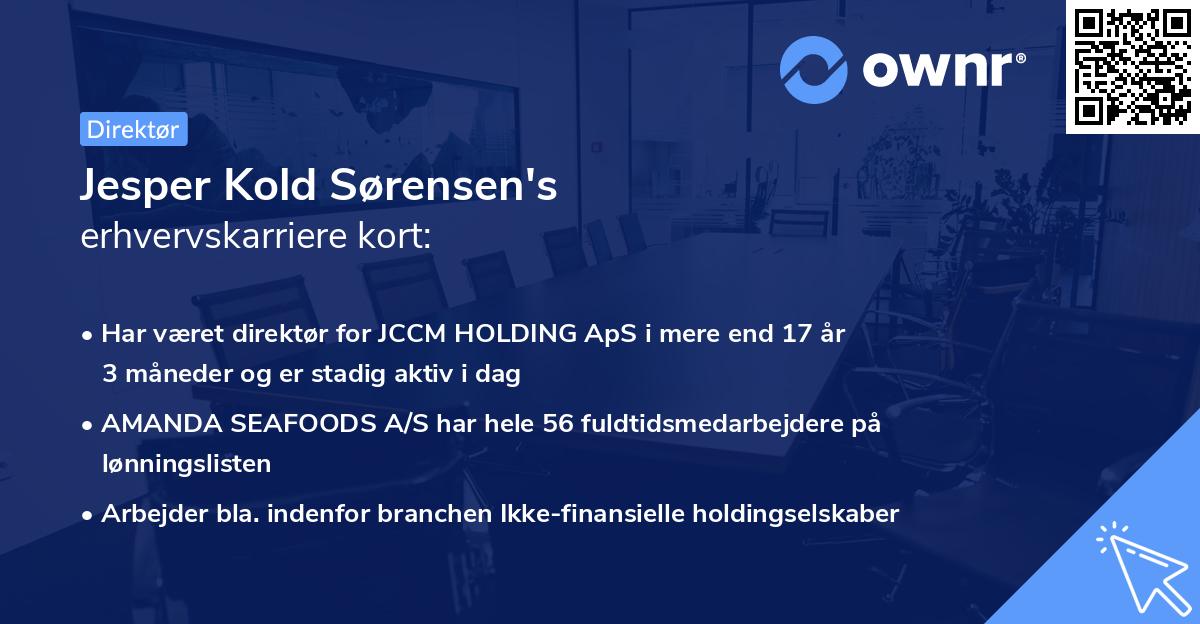 ownr®

Direktør

Jesper Kold Sørensen's
erhvervskarriere kort:

• Har været direktør for JCCM HOLDING ApS i mere end 17 år 3 måneder og er stadig aktiv i dag

• AMANDA SEAFOODS A/S har hele 56 fuldtidsmedarbejdere på lønningslisten

• Arbejder bla. indenfor branchen Ikke-finansielle holdingselskaber